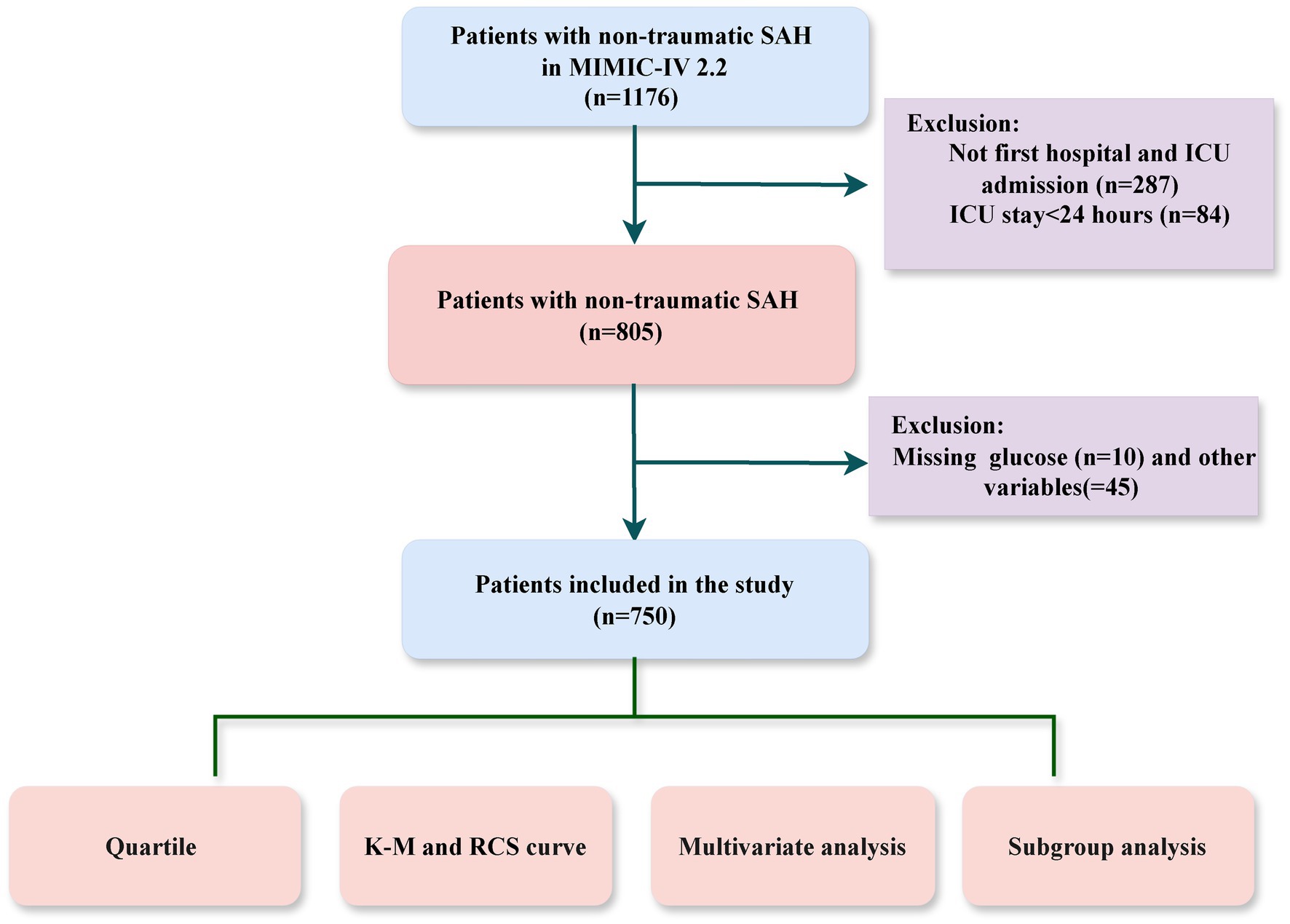 Patients with non-traumatic SAH in MIMIC-IV 2.2 (n=1176)

Exclusion:
Not first hospital and ICU admission (n=287)
ICU stay<24 hours (n=84)

Patients with non-traumatic SAH (n=805)

Exclusion:
Missing glucose (n=10) and other variables(=45)

Patients included in the study (n=750)

Quartile

K-M and RCS curve

Multivariate analysis

Subgroup analysis